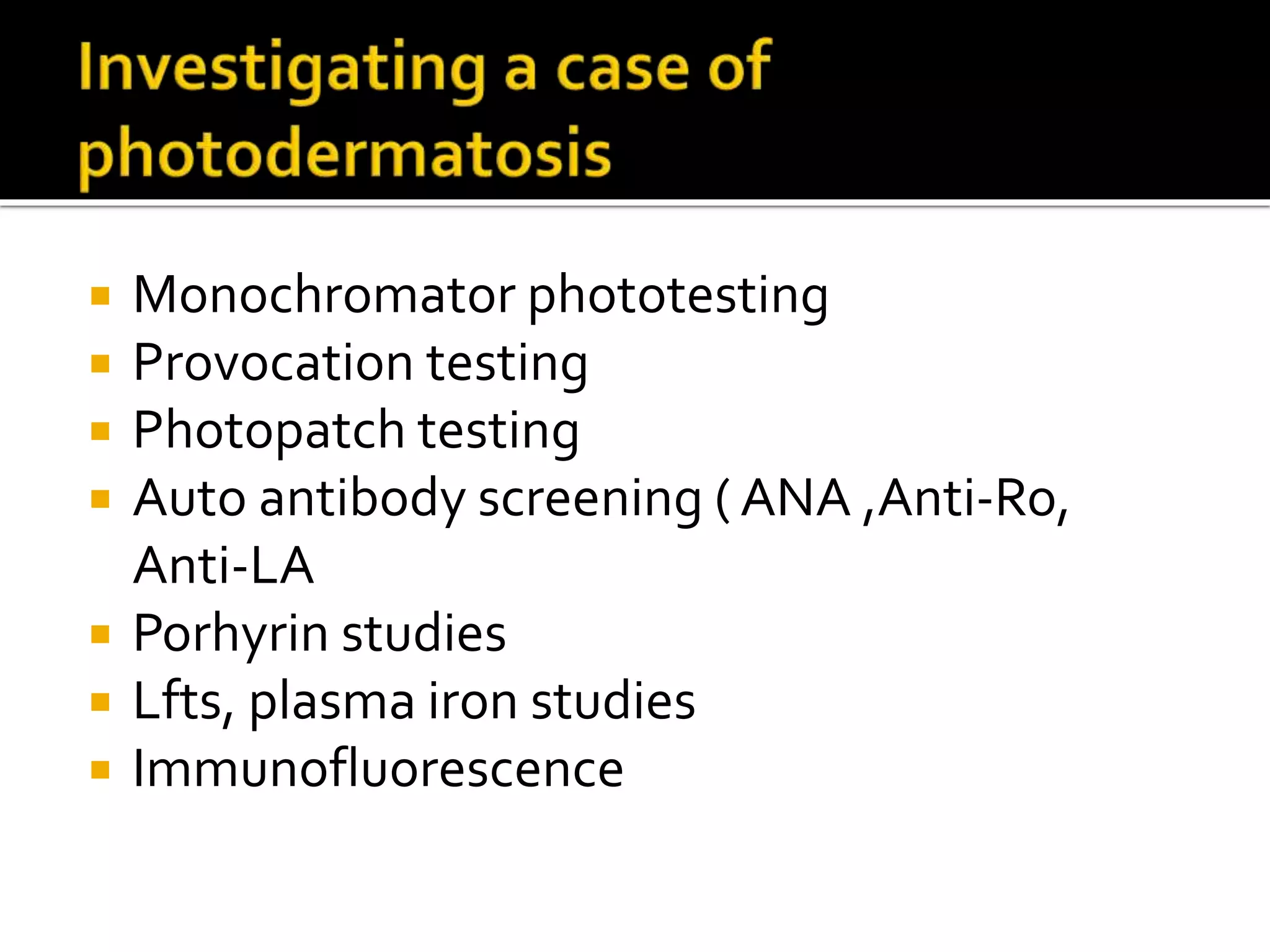 Investigating a case of photodermatosis

- Monochromator phototesting
- Provocation testing
- Photopatch testing
- Auto antibody screening ( ANA ,Anti-Ro, Anti-LA
- Porhyrin studies
- Lfts, plasma iron studies
- Immunofluorescence